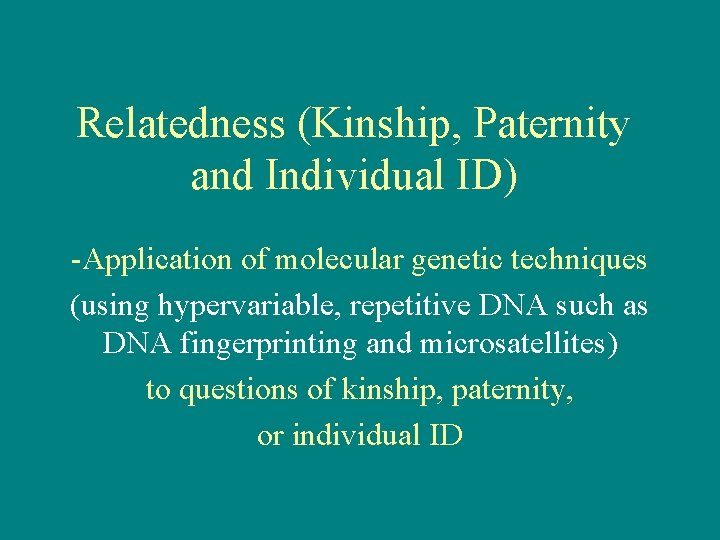 Relatedness (Kinship, Paternity and Individual ID)

-Application of molecular genetic techniques (using hypervariable, repetitive DNA such as DNA fingerprinting and microsatellites) to questions of kinship, paternity, or individual ID